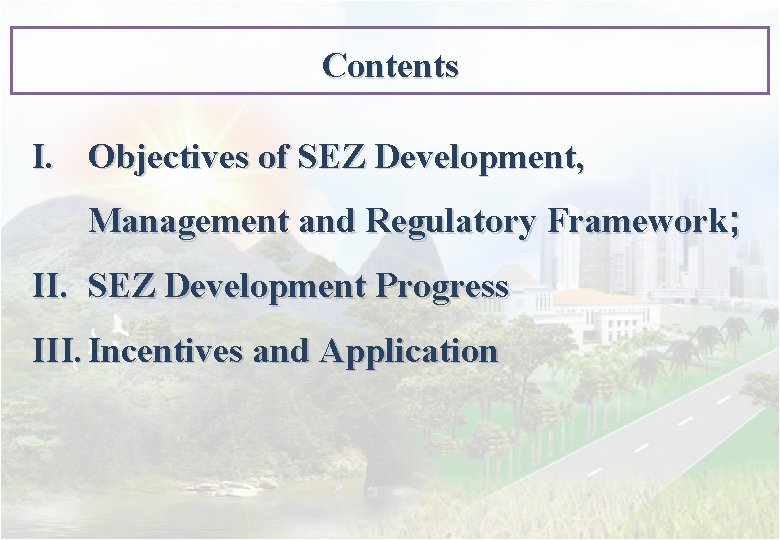 Contents

I. Objectives of SEZ Development, Management and Regulatory Framework;

II. SEZ Development Progress

III. Incentives and Application